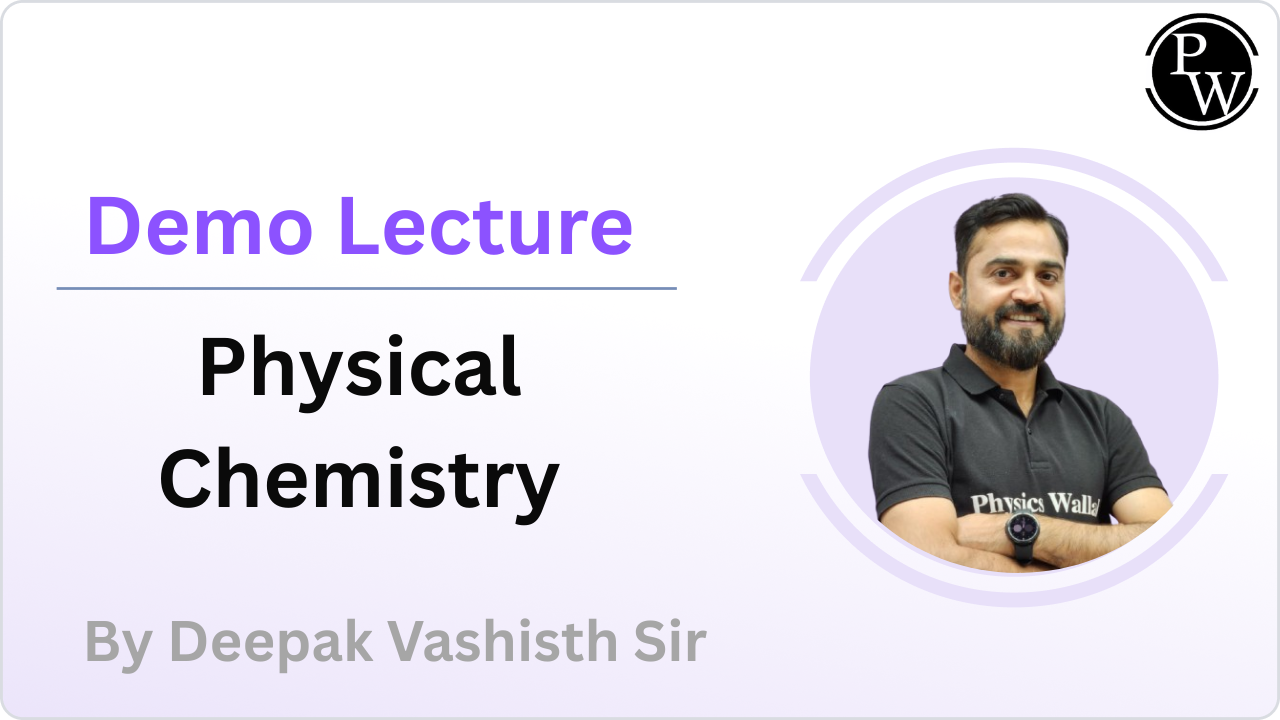 PW

Demo Lecture

Physical Chemistry

Physics Walla

By Deepak Vashisth Sir